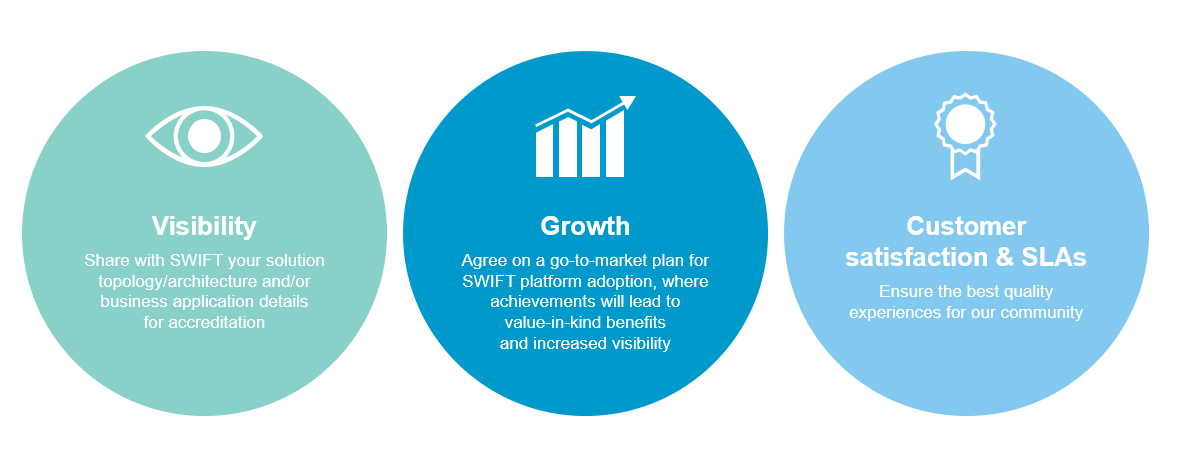 Visibility

Share with SWIFT your solution topology/architecture and/or business application details for accreditation

Growth

Agree on a go-to-market plan for SWIFT platform adoption, where achievements will lead to value-in-kind benefits and increased visibility

Customer satisfaction & SLAs

Ensure the best quality experiences for our community